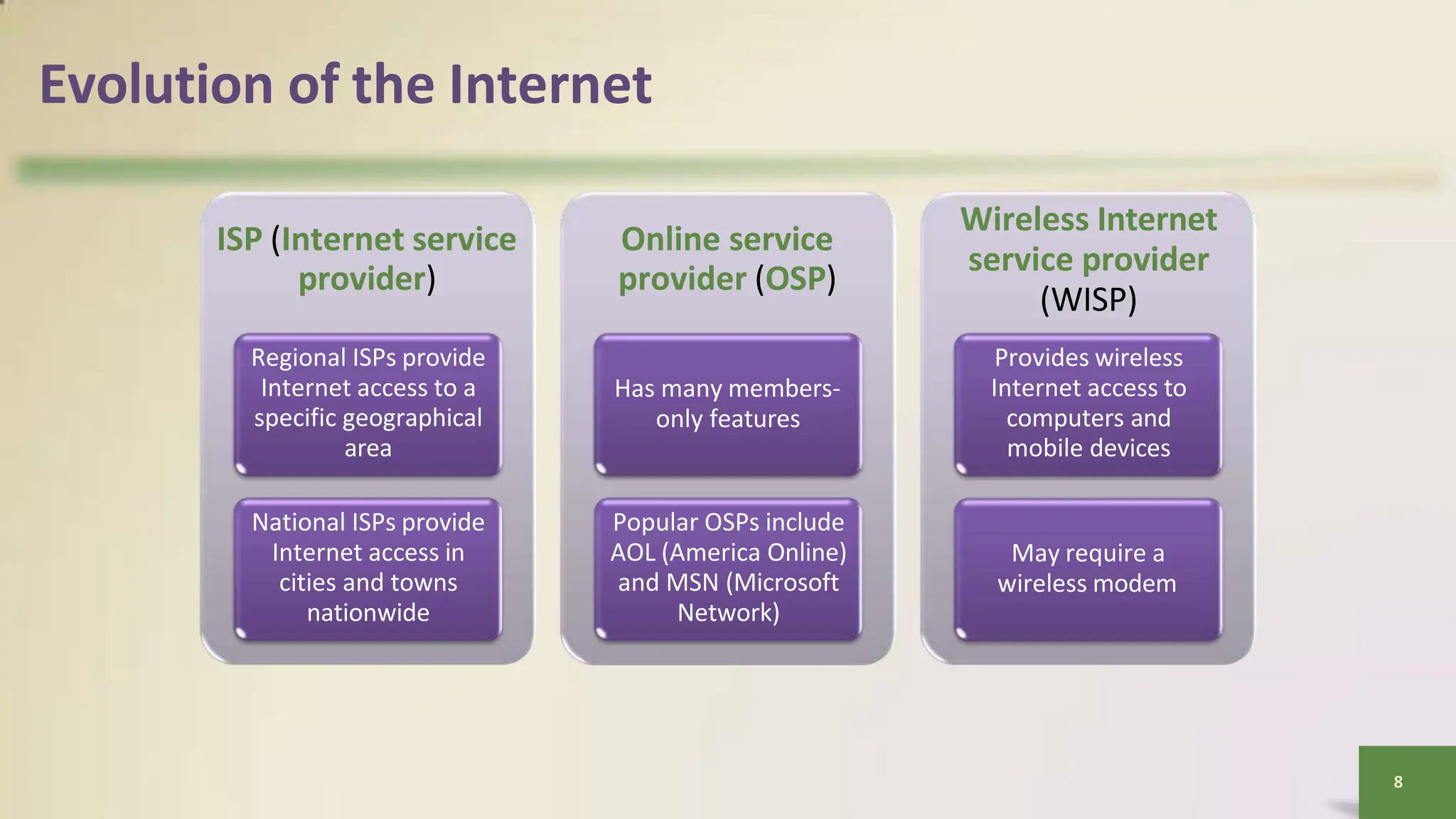 Evolution of the Internet

ISP (Internet service provider)

Regional ISPs provide Internet access to a specific geographical area

National ISPs provide Internet access in cities and towns nationwide

Online service provider (OSP)

Has many members-only features

Popular OSPs include AOL (America Online) and MSN (Microsoft Network)

Wireless Internet service provider (WISP)

Provides wireless Internet access to computers and mobile devices

May require a wireless modem

8